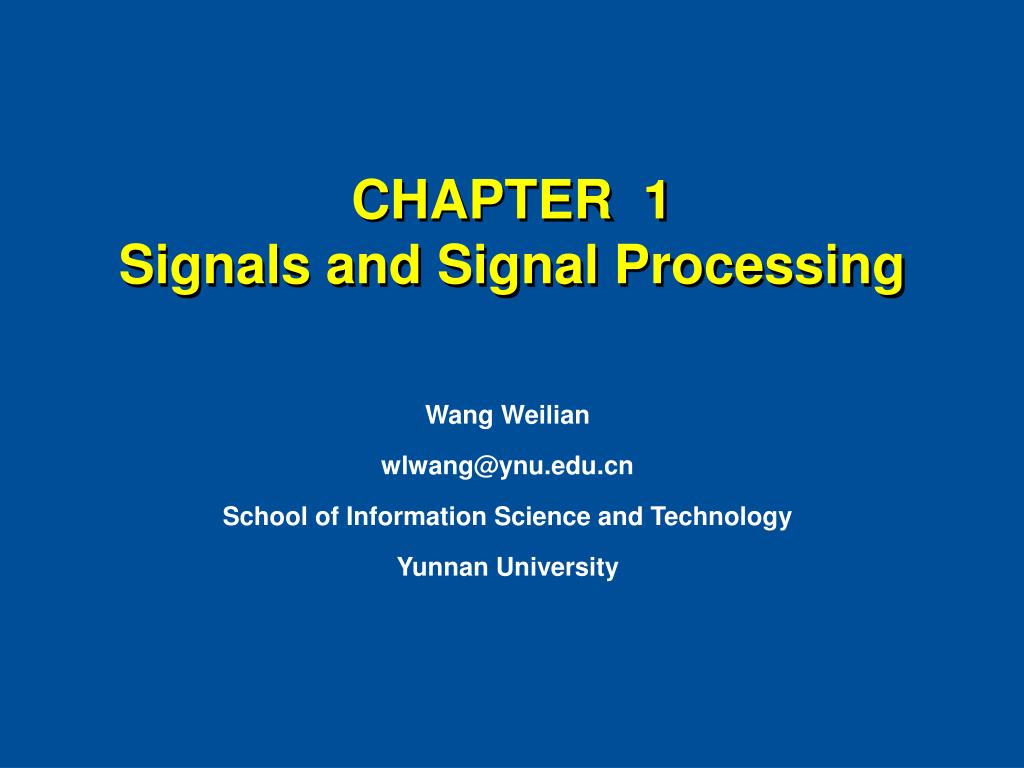 CHAPTER 1
Signals and Signal Processing

Wang Weilian

wlwang@ynu.edu.cn

School of Information Science and Technology

Yunnan University